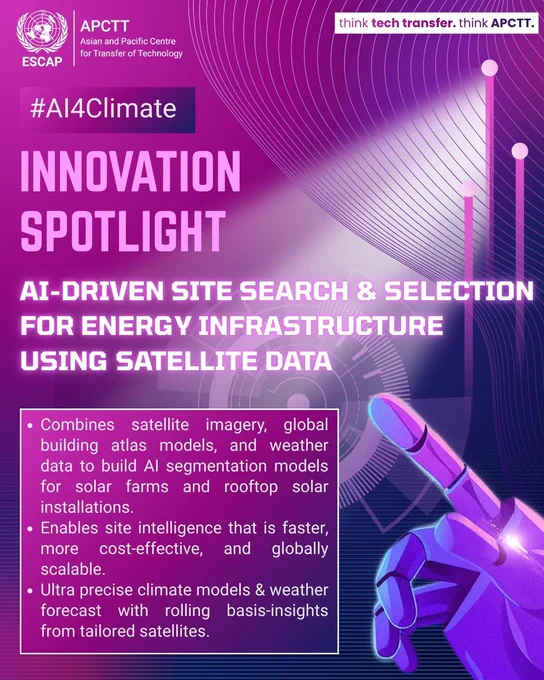 ESCAP

APCTT
Asian and Pacific Centre for Transfer of Technology

think tech transfer. think APCTT.

#AI4Climate

INNOVATION SPOTLIGHT

AI-DRIVEN SITE SEARCH & SELECTION FOR ENERGY INFRASTRUCTURE USING SATELLITE DATA

• Combines satellite imagery, global building atlas models, and weather data to build AI segmentation models for solar farms and rooftop solar installations.
• Enables site intelligence that is faster, more cost-effective, and globally scalable.
• Ultra precise climate models & weather forecast with rolling basis-insights from tailored satellites.